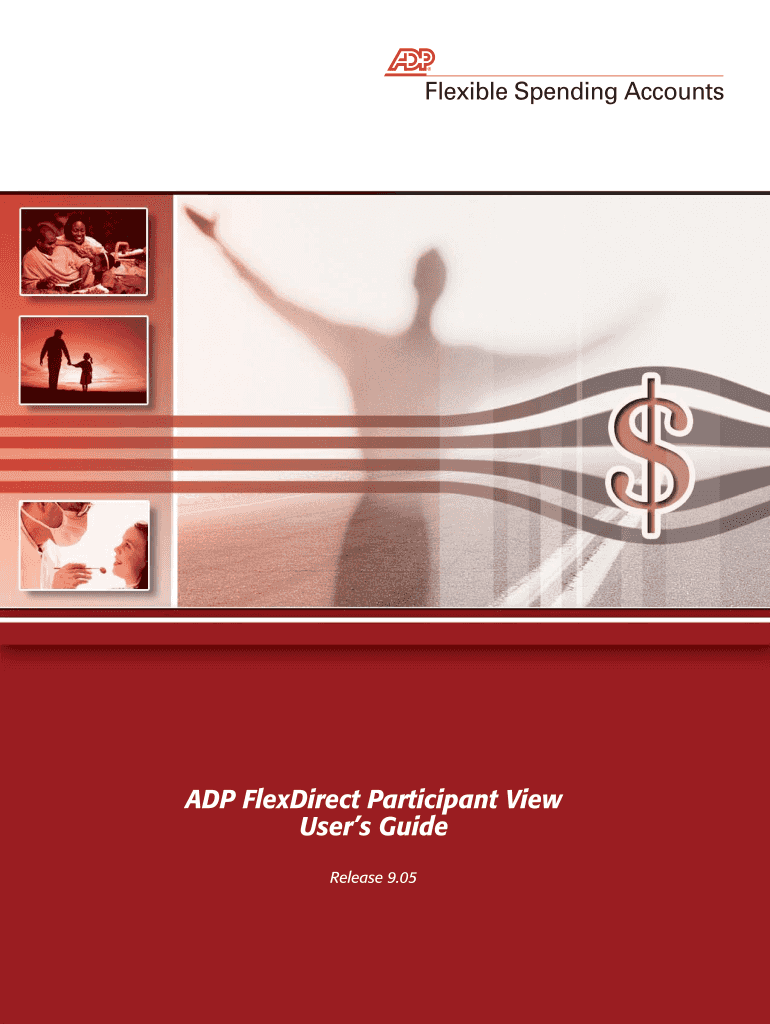 ADP

Flexible Spending Accounts

$

ADP FlexDirect Participant View User's Guide

Release 9.05